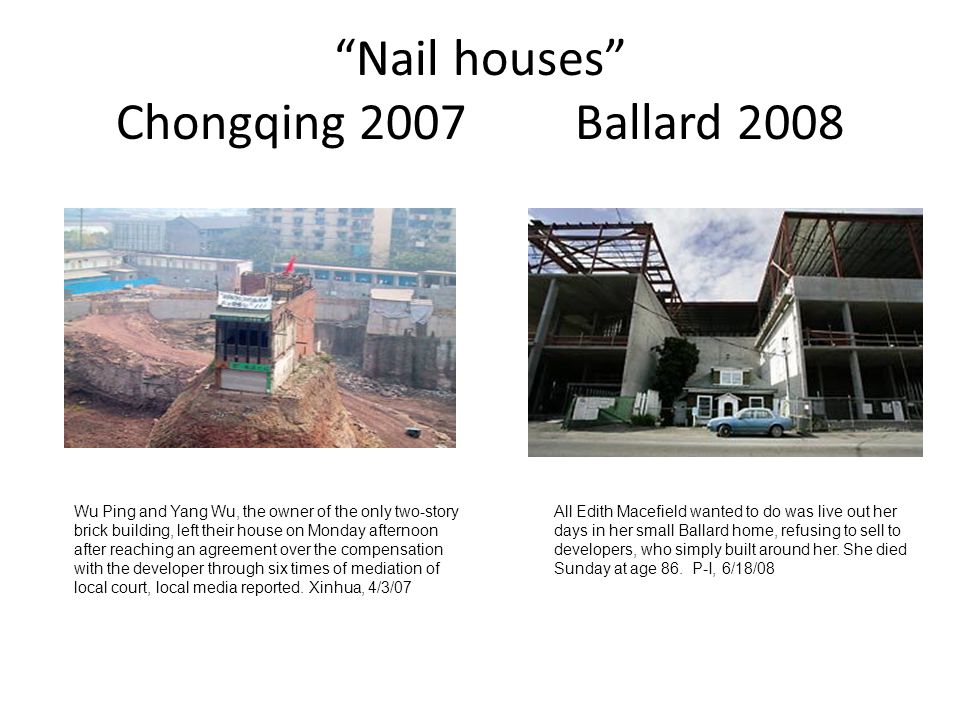 “Nail houses”
Chongqing 2007 Ballard 2008

Wu Ping and Yang Wu, the owner of the only two-story brick building, left their house on Monday afternoon after reaching an agreement over the compensation with the developer through six times of mediation of local court, local media reported. Xinhua, 4/3/07

All Edith Macefield wanted to do was live out her days in her small Ballard home, refusing to sell to developers, who simply built around her. She died Sunday at age 86. P-I, 6/18/08